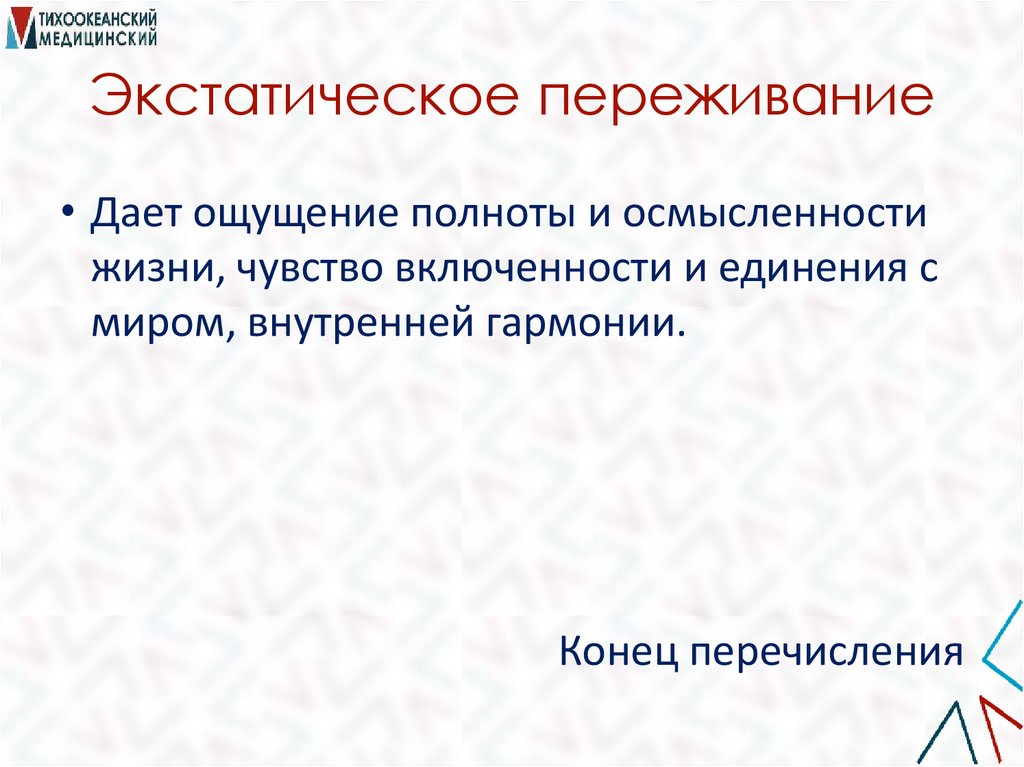 ТИХООКЕАНСКИЙ МЕДИЦИНСКИЙ

Экстатическое переживание

• Дает ощущение полноты и осмысленности жизни, чувство включенности и единения с миром, внутренней гармонии.

Конец перечисления